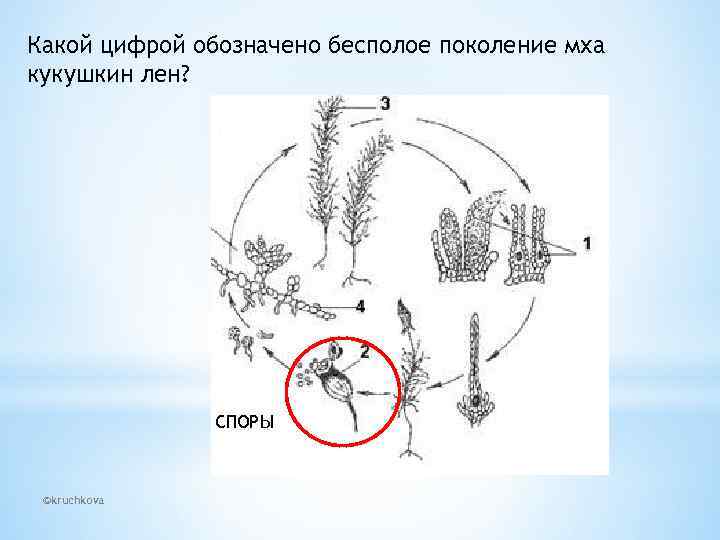 Какой цифрой обозначено бесполое поколение мха кукушкин лен?

3

1

4

2

СПОРЫ

©kruchkova